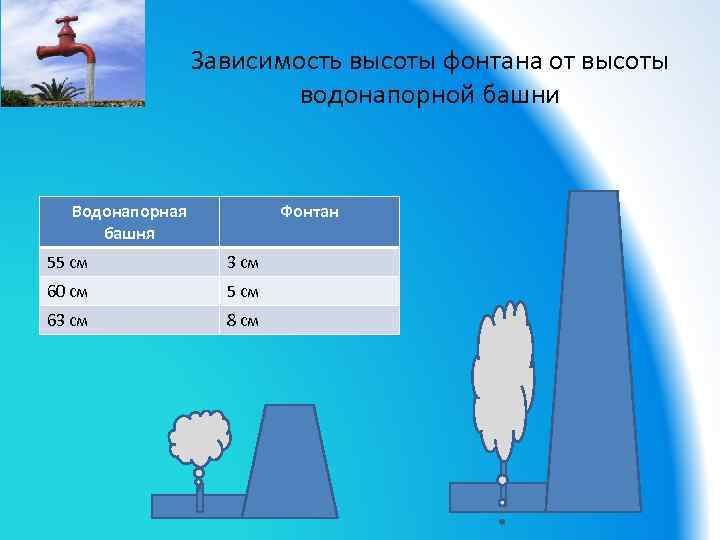 Зависимость высоты фонтана от высоты водонапорной башни

| Водонапорная башня | Фонтан |
|---|---|
| 55 см | 3 см |
| 60 см | 5 см |
| 63 см | 8 см |